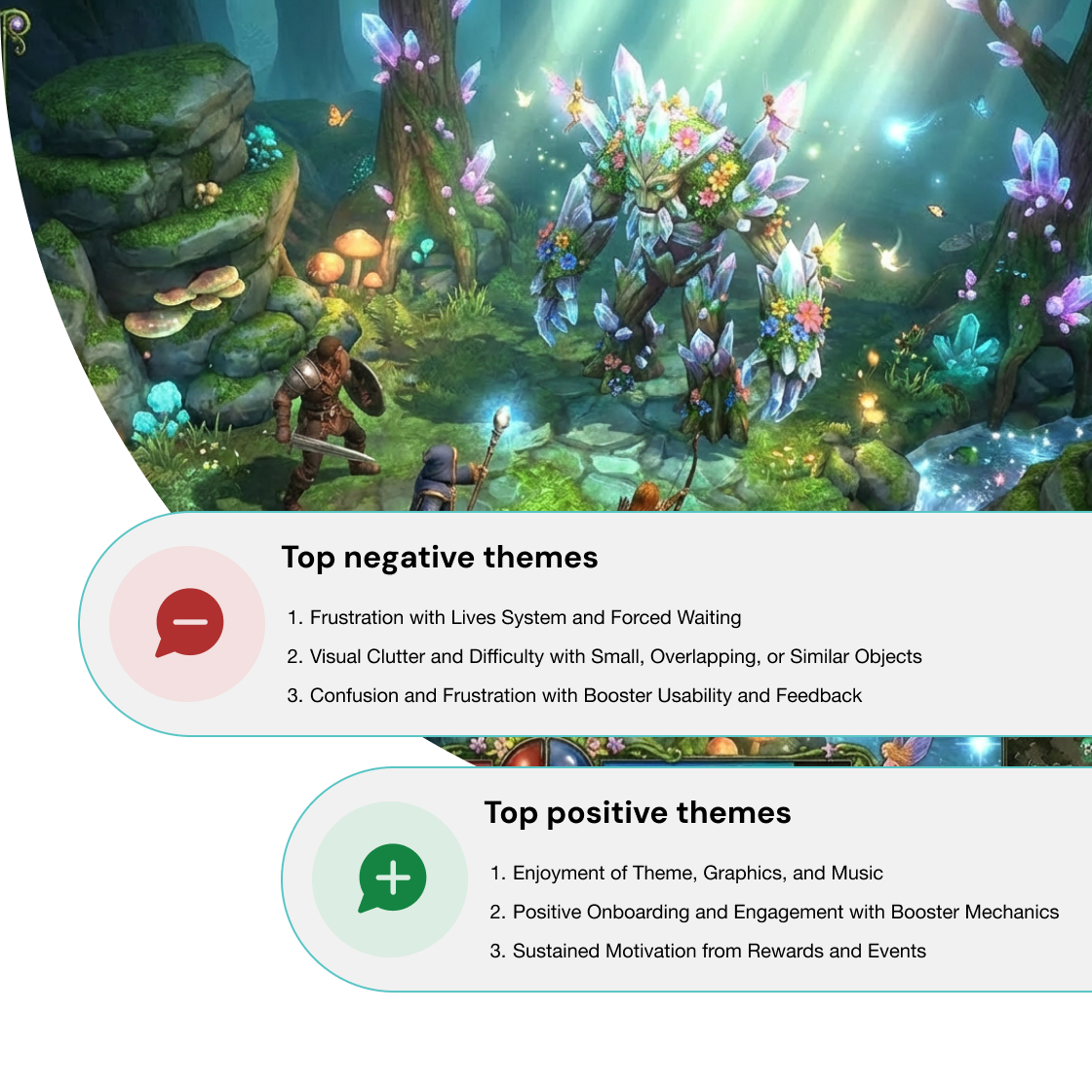 Top negative themes

1. Frustration with Lives System and Forced Waiting
2. Visual Clutter and Difficulty with Small, Overlapping, or Similar Objects
3. Confusion and Frustration with Booster Usability and Feedback

Top positive themes

1. Enjoyment of Theme, Graphics, and Music
2. Positive Onboarding and Engagement with Booster Mechanics
3. Sustained Motivation from Rewards and Events